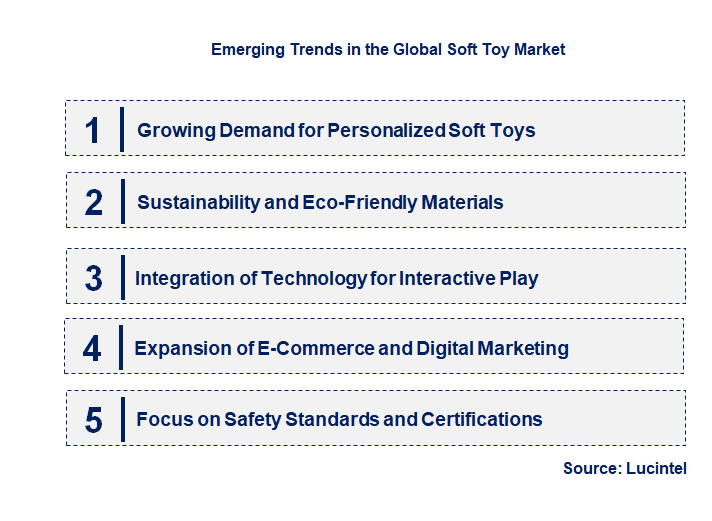 Emerging Trends in the Global Soft Toy Market

1 Growing Demand for Personalized Soft Toys

2 Sustainability and Eco-Friendly Materials

3 Integration of Technology for Interactive Play

4 Expansion of E-Commerce and Digital Marketing

5 Focus on Safety Standards and Certifications

Source: Lucintel